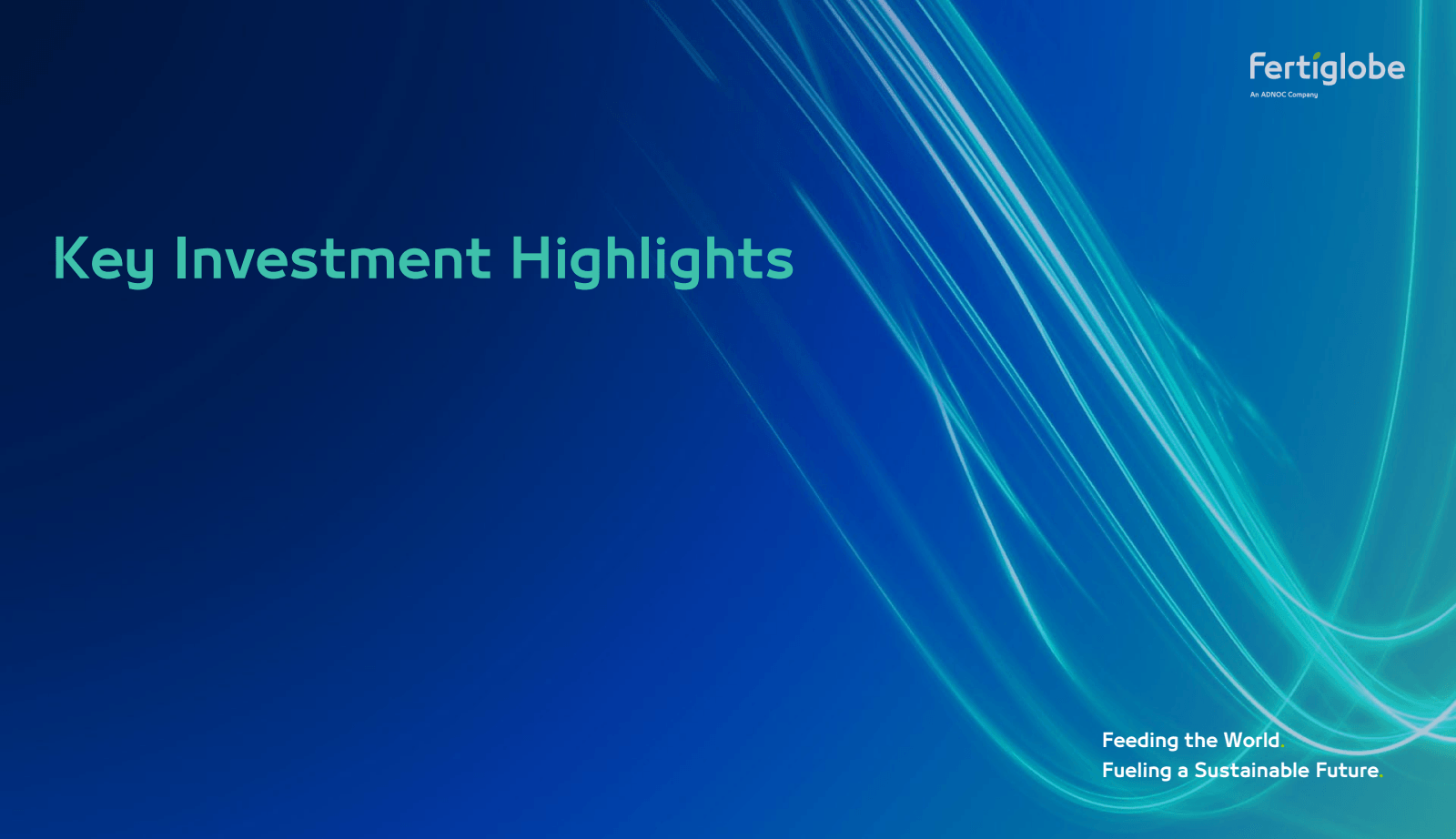 Fertiglobe
An ADNOC Company

Key Investment Highlights

Feeding the World.
Fueling a Sustainable Future.